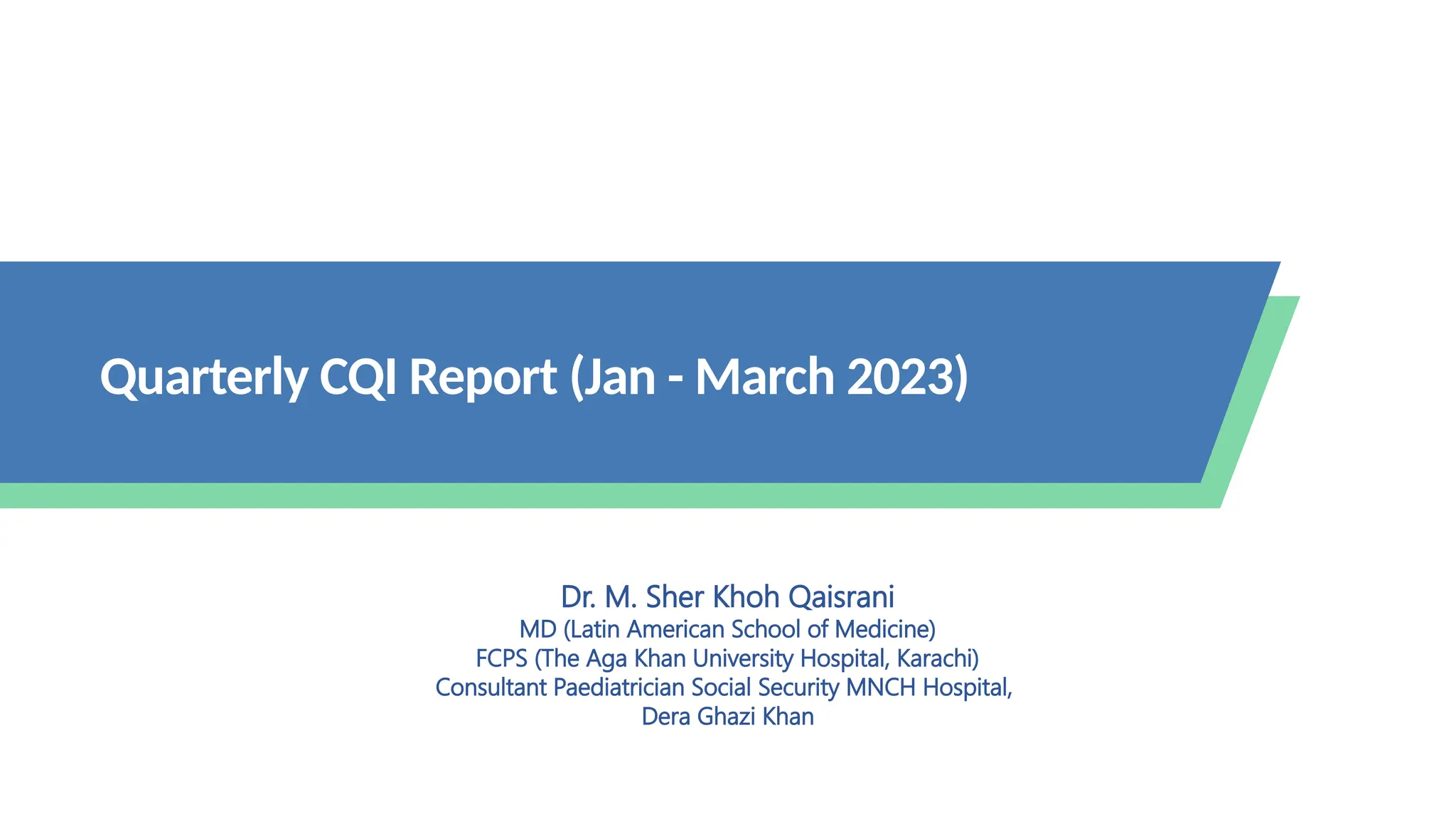 Quarterly CQI Report (Jan - March 2023)

Dr. M. Sher Khoh Qaisrani
MD (Latin American School of Medicine)
FCPS (The Aga Khan University Hospital, Karachi)
Consultant Paediatrician Social Security MNCH Hospital, Dera Ghazi Khan